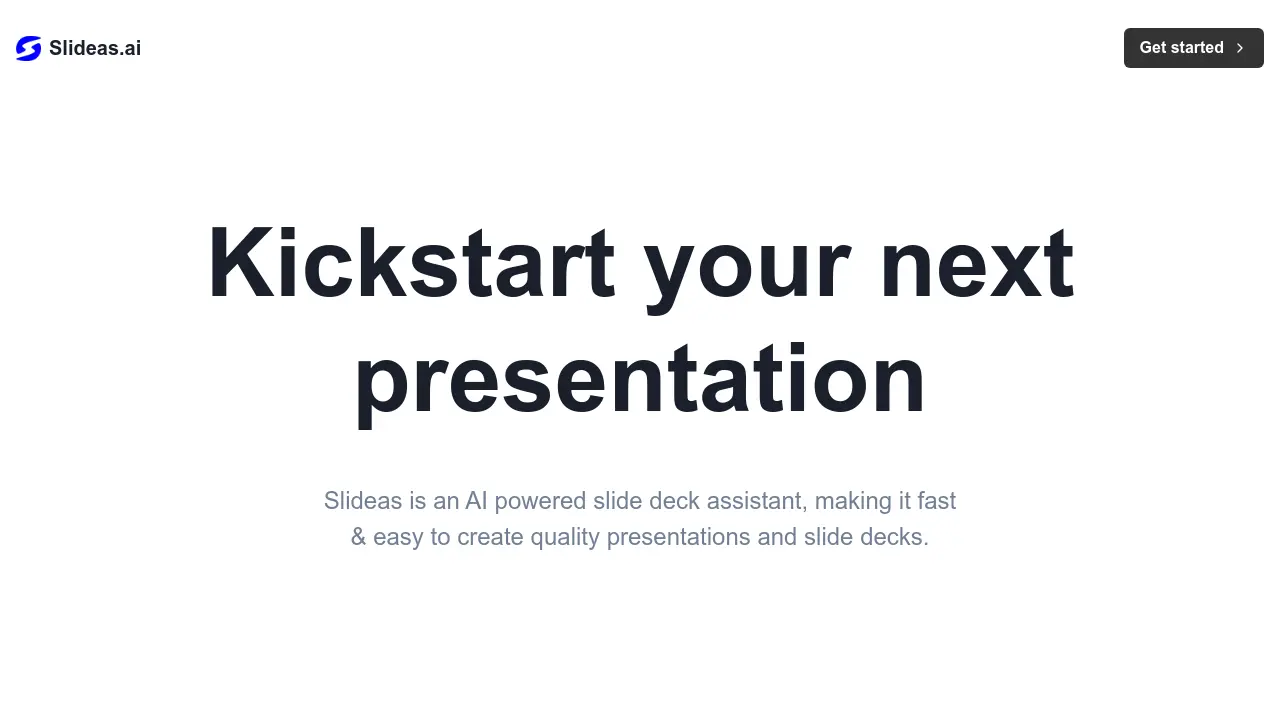 Slideas.ai

Get started

Kickstart your next presentation

Slideas is an AI powered slide deck assistant, making it fast & easy to create quality presentations and slide decks.